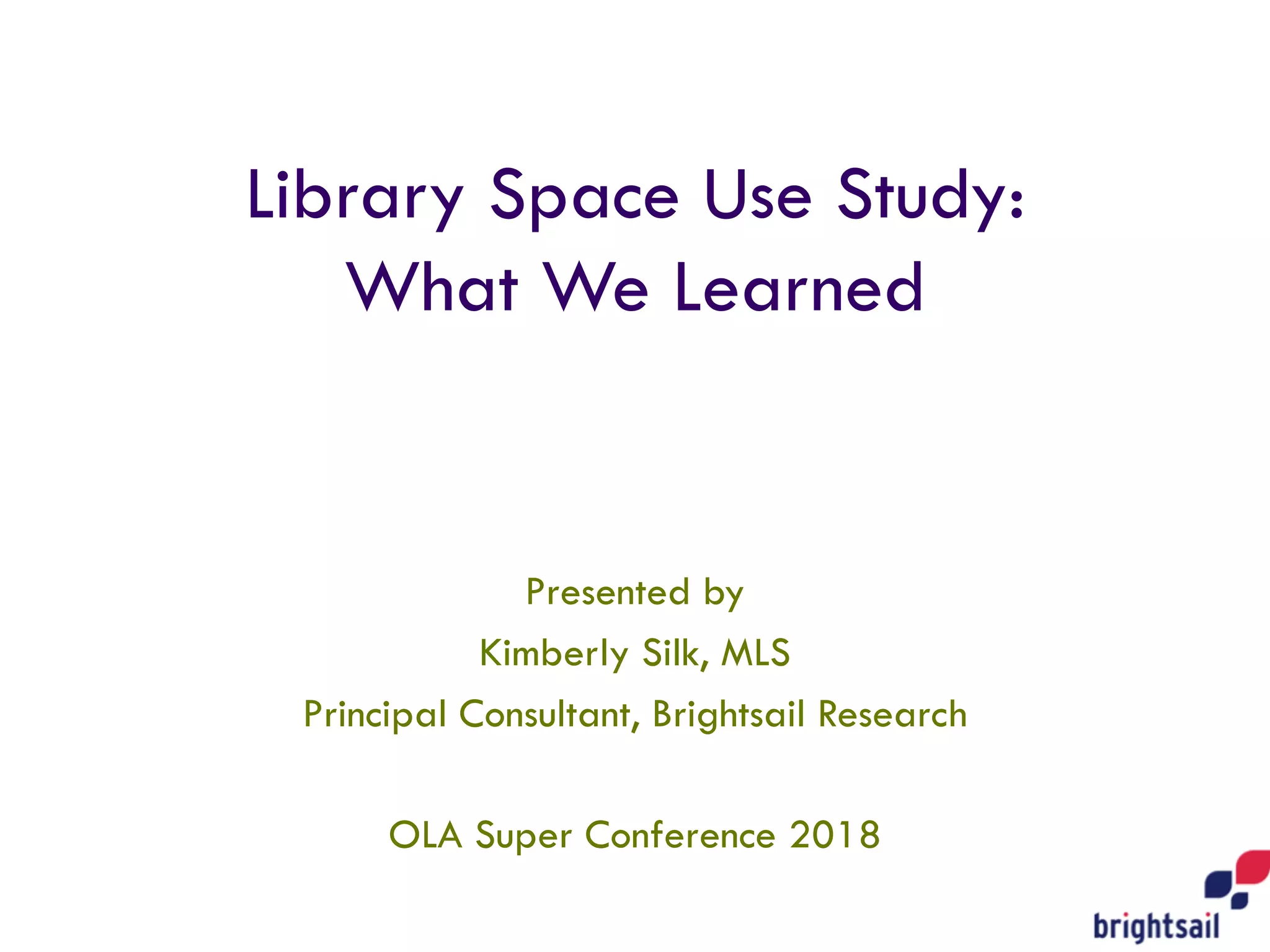 Library Space Use Study:
What We Learned

Presented by
Kimberly Silk, MLS
Principal Consultant, Brightsail Research

OLA Super Conference 2018

brightsail